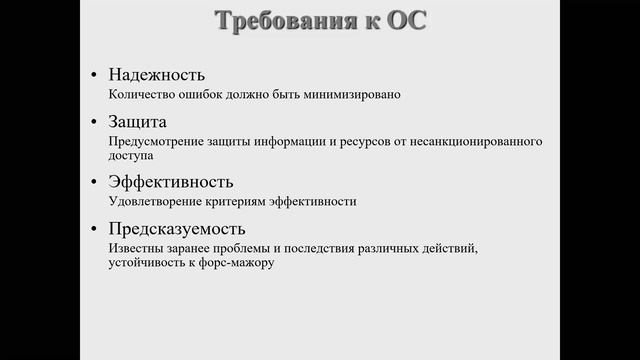 Требования к ОС

• Надежность
Количество ошибок должно быть минимизировано

• Защита
Предусмотрение защиты информации и ресурсов от несанкционированного доступа

• Эффективность
Удовлетворение критериям эффективности

• Предсказуемость
Известны заранее проблемы и последствия различных действий, устойчивость к форс-мажору